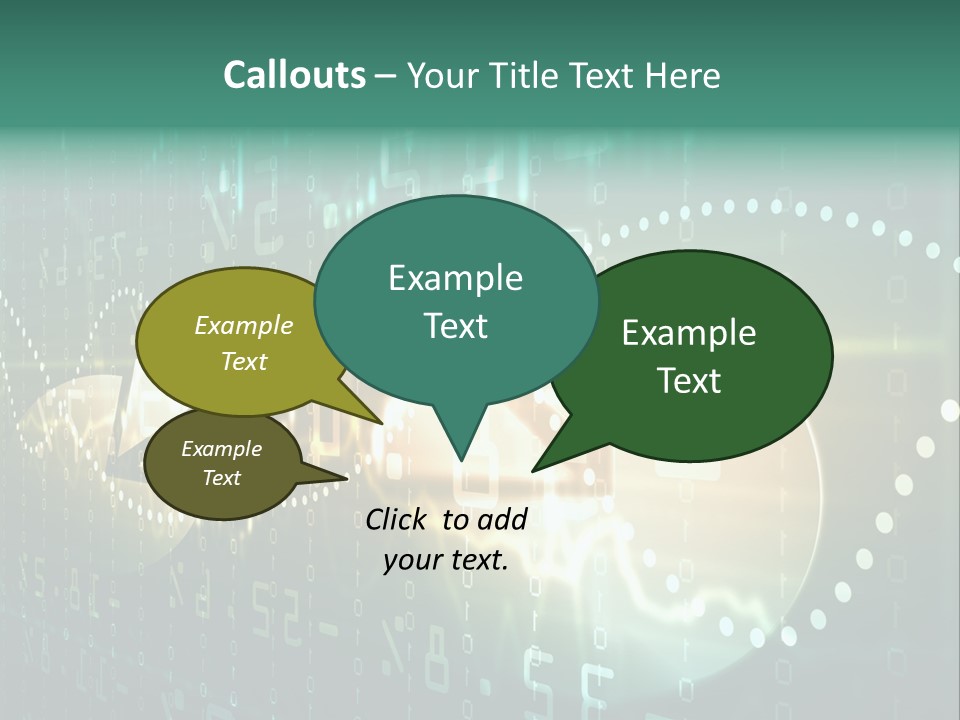 Callouts – Your Title Text Here

Example Text

Example Text

Example Text

Example Text

Click to add your text.